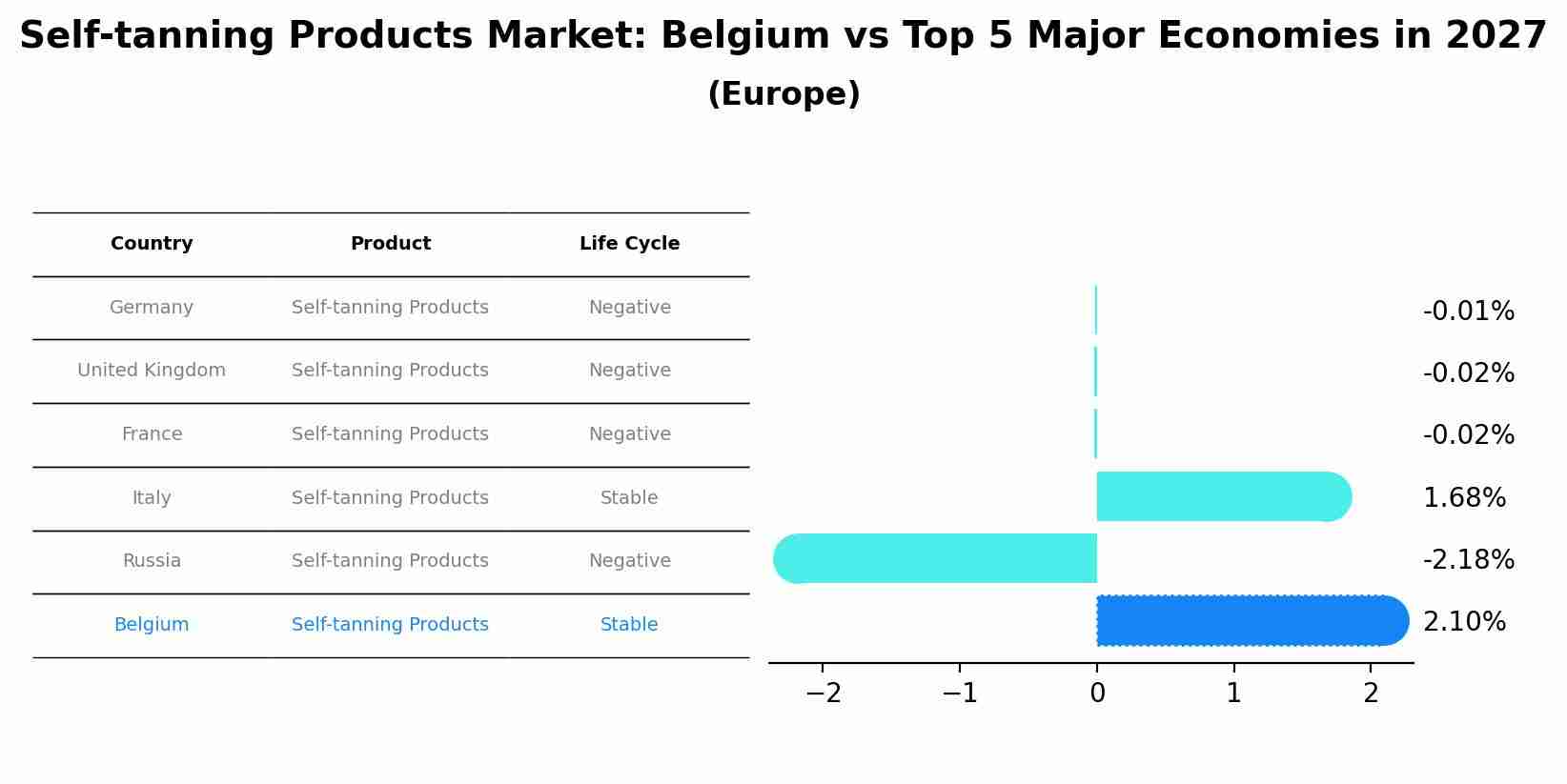 Self-tanning Products Market: Belgium vs Top 5 Major Economies in 2027
(Europe)

| Country | Product | Life Cycle |
|---|---|---|
| Germany | Self-tanning Products | Negative |
| United Kingdom | Self-tanning Products | Negative |
| France | Self-tanning Products | Negative |
| Italy | Self-tanning Products | Stable |
| Russia | Self-tanning Products | Negative |
| Belgium | Self-tanning Products | Stable |

-0.01%
-0.02%
-0.02%
1.68%
-2.18%
2.10%

−2 −1 0 1 2